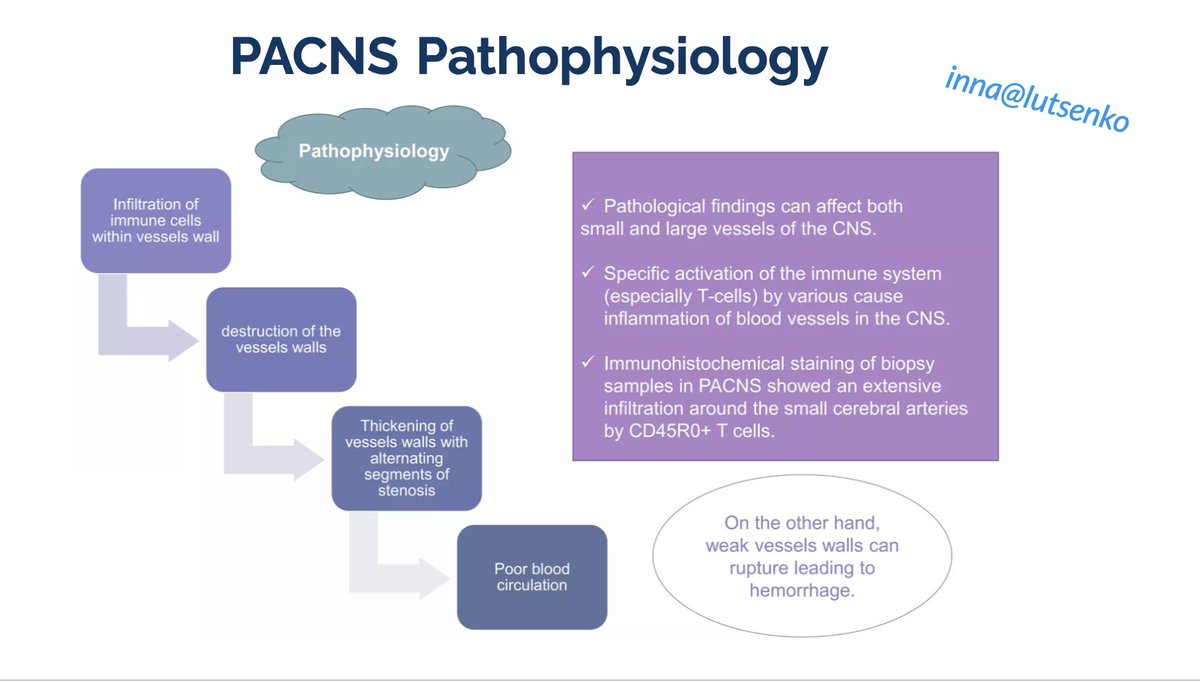 PACNS Pathophysiology

inna@lutsenko

Pathophysiology

Infiltration of immune cells within vessels wall

destruction of the vessels walls

Thickening of vessels walls with alternating segments of stenosis

Poor blood circulation

✓ Pathological findings can affect both small and large vessels of the CNS.

✓ Specific activation of the immune system (especially T-cells) by various cause inflammation of blood vessels in the CNS.

✓ Immunohistochemical staining of biopsy samples in PACNS showed an extensive infiltration around the small cerebral arteries by CD45R0+ T cells.

On the other hand, weak vessels walls can rupture leading to hemorrhage.